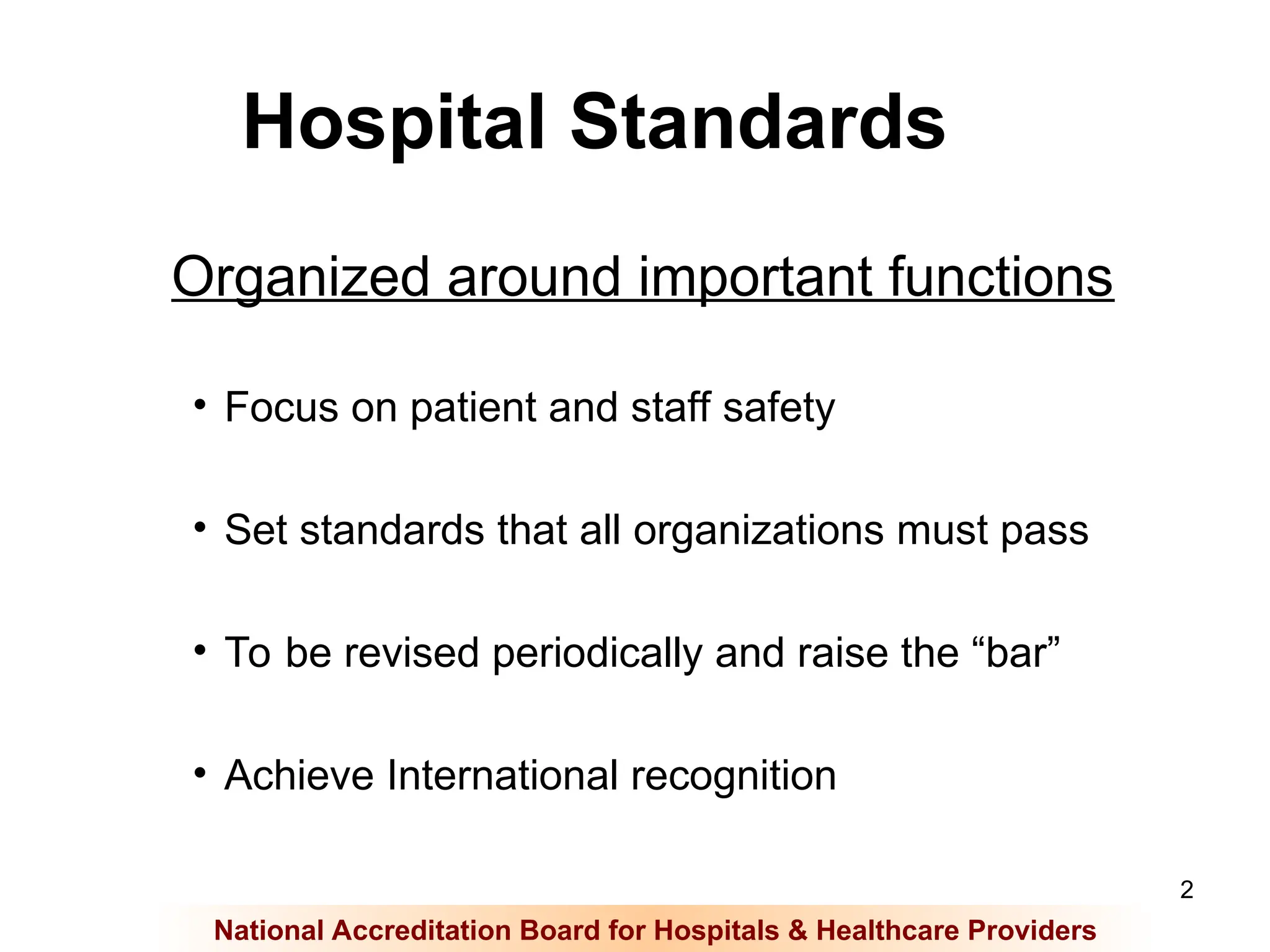 Hospital Standards

Organized around important functions

• Focus on patient and staff safety

• Set standards that all organizations must pass

• To be revised periodically and raise the “bar”

• Achieve International recognition

2

National Accreditation Board for Hospitals & Healthcare Providers